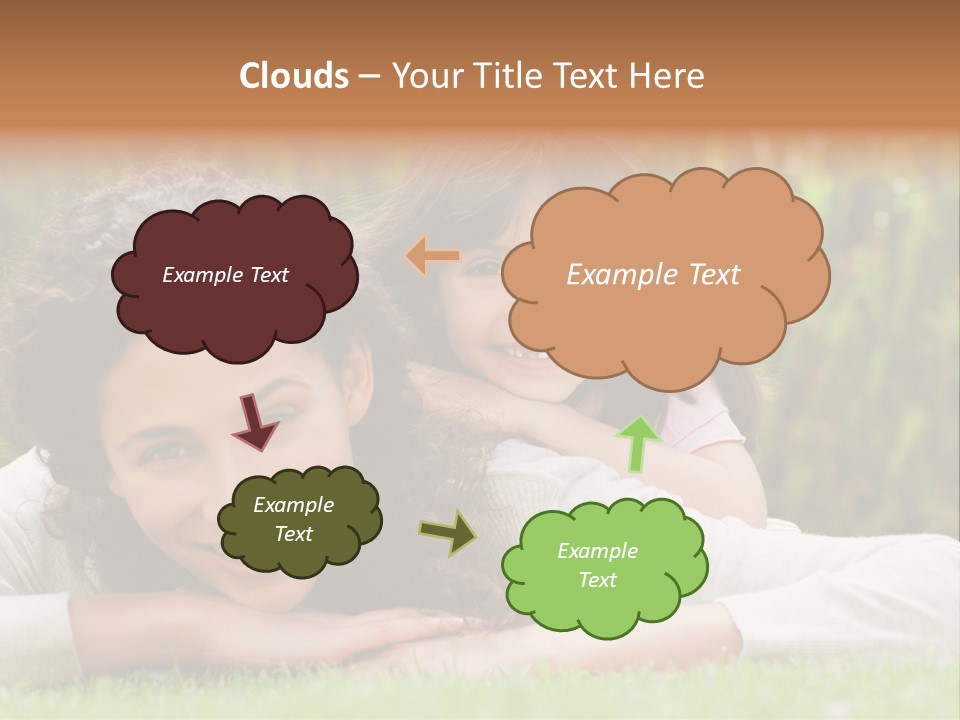 Clouds – Your Title Text Here

Example Text

Example Text

Example Text

Example Text